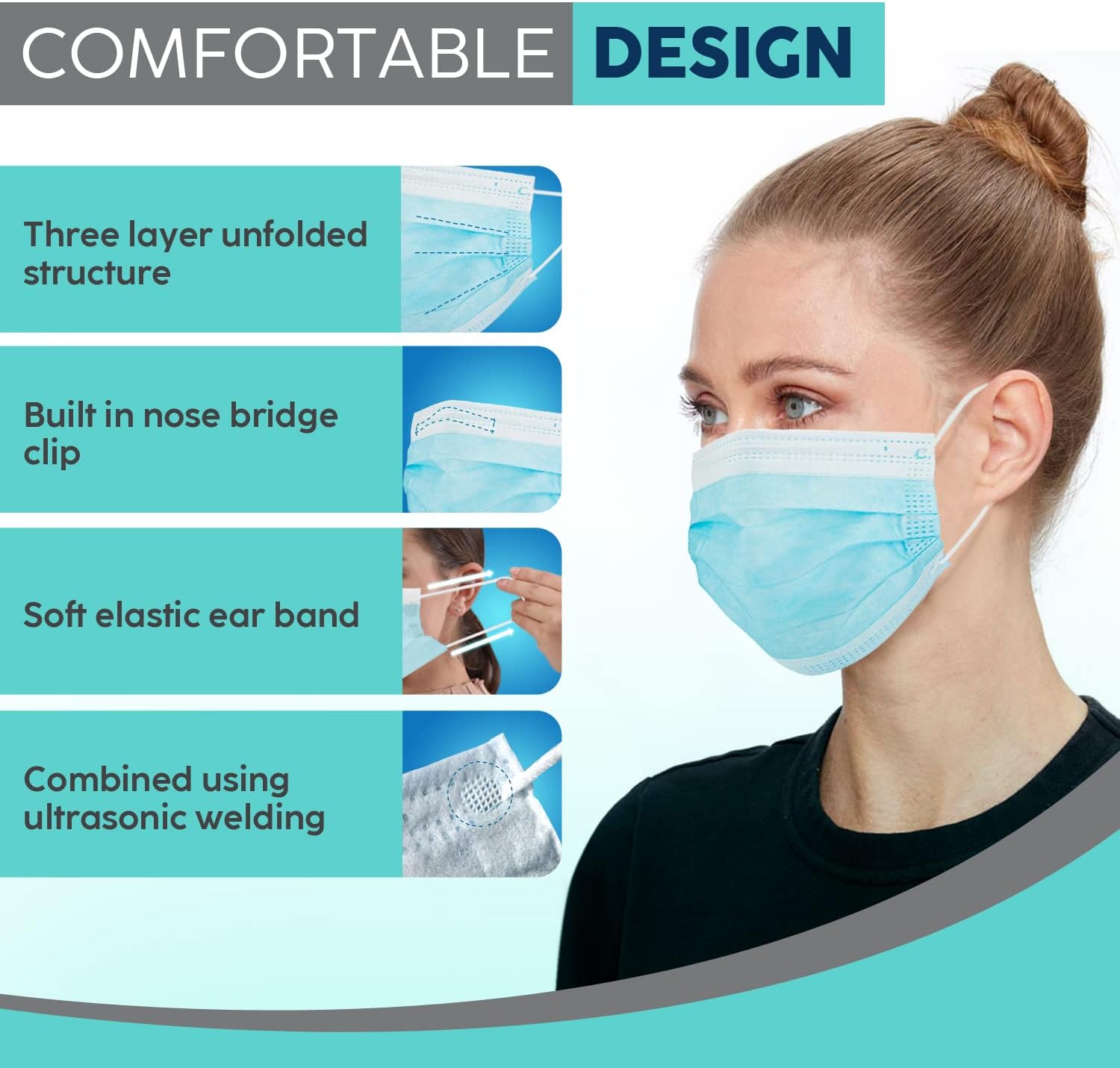 COMFORTABLE DESIGN

Three layer unfolded structure

Built in nose bridge clip

Soft elastic ear band

Combined using ultrasonic welding